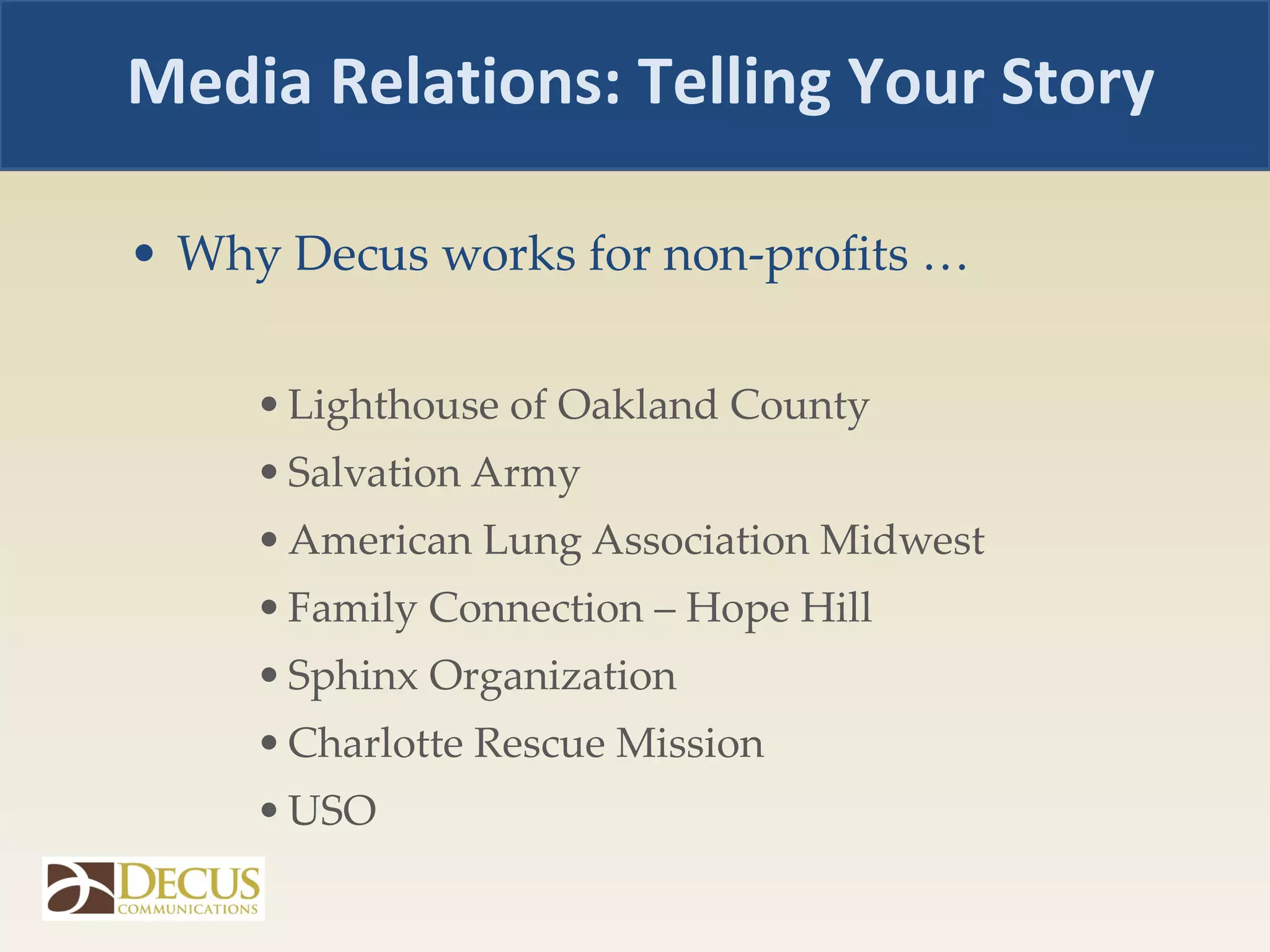 Media Relations: Telling Your Story

• Why Decus works for non-profits …

• Lighthouse of Oakland County
• Salvation Army
• American Lung Association Midwest
• Family Connection – Hope Hill
• Sphinx Organization
• Charlotte Rescue Mission
• USO

DECUS
COMMUNICATIONS